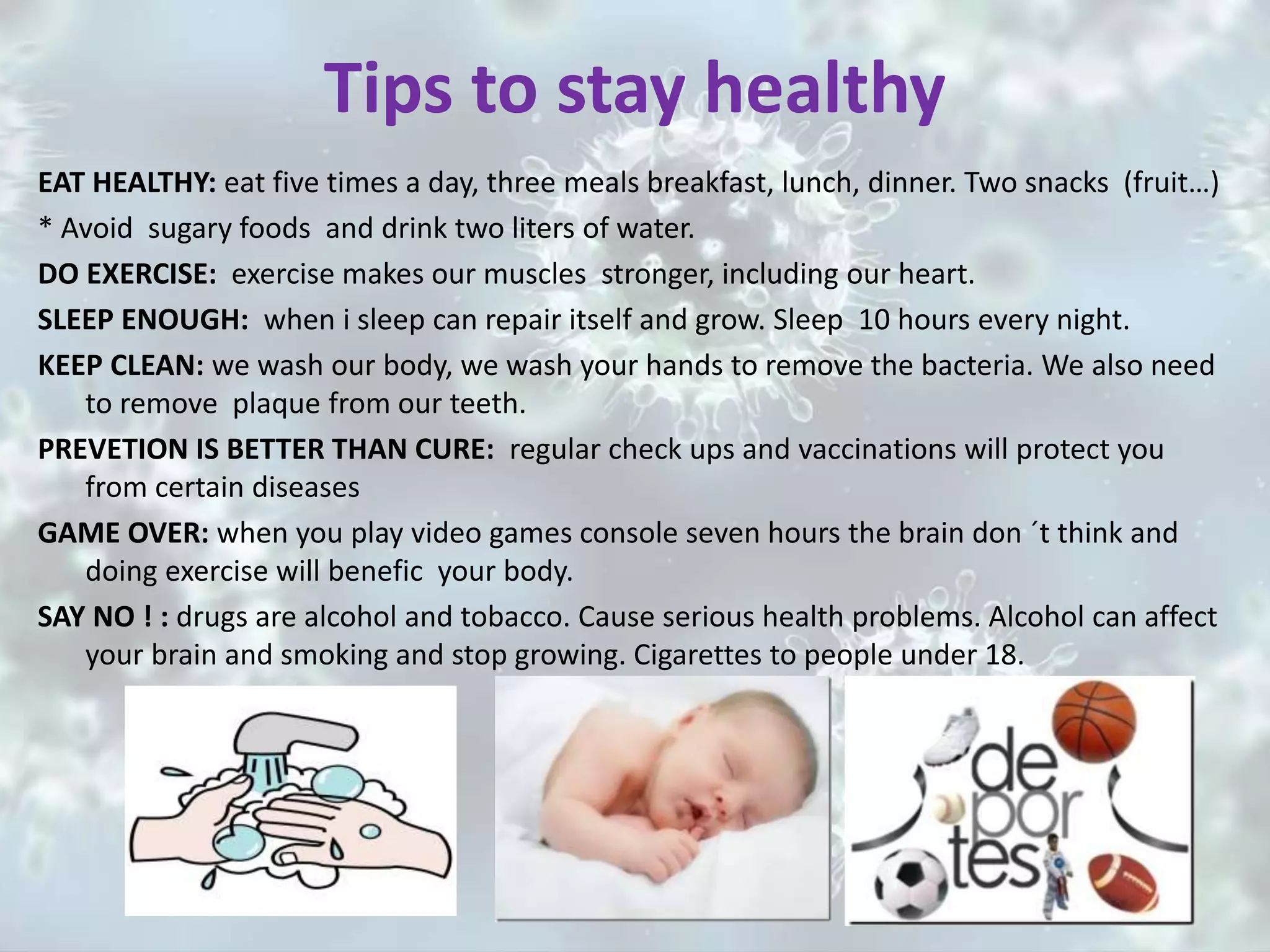 Tips to stay healthy

EAT HEALTHY: eat five times a day, three meals breakfast, lunch, dinner. Two snacks (fruit…)

* Avoid sugary foods and drink two liters of water.

DO EXERCISE: exercise makes our muscles stronger, including our heart.

SLEEP ENOUGH: when i sleep can repair itself and grow. Sleep 10 hours every night.

KEEP CLEAN: we wash our body, we wash your hands to remove the bacteria. We also need to remove plaque from our teeth.

PREVETION IS BETTER THAN CURE: regular check ups and vaccinations will protect you from certain diseases

GAME OVER: when you play video games console seven hours the brain don ´t think and doing exercise will benefic your body.

SAY NO ! : drugs are alcohol and tobacco. Cause serious health problems. Alcohol can affect your brain and smoking and stop growing. Cigarettes to people under 18.

de por tes